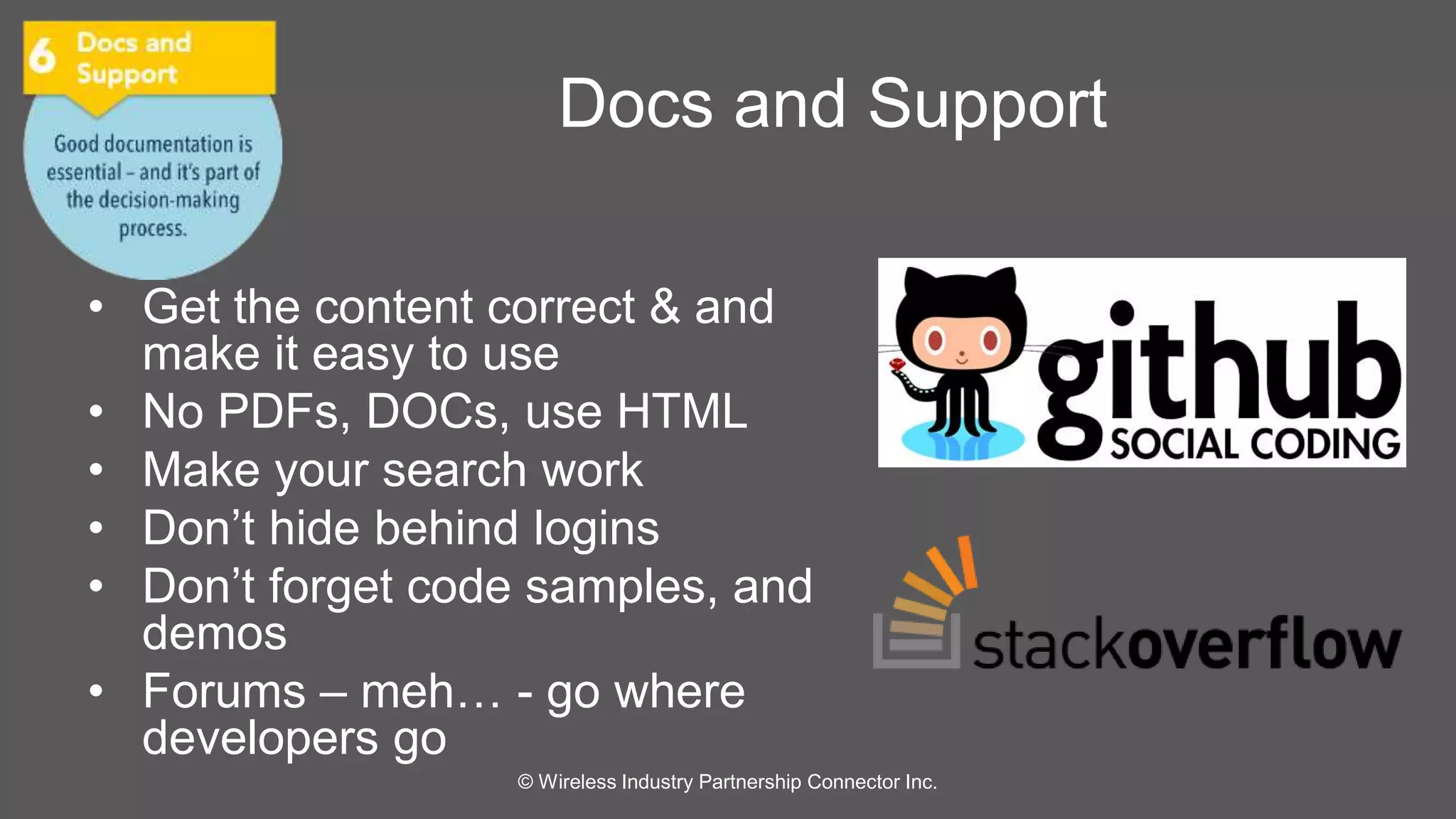 6 Docs and Support

Good documentation is essential – and it's part of the decision-making process.

Docs and Support

• Get the content correct & and make it easy to use
• No PDFs, DOCs, use HTML
• Make your search work
• Don't hide behind logins
• Don't forget code samples, and demos
• Forums – meh… - go where developers go

github
SOCIAL CODING

stackoverflow

© Wireless Industry Partnership Connector Inc.